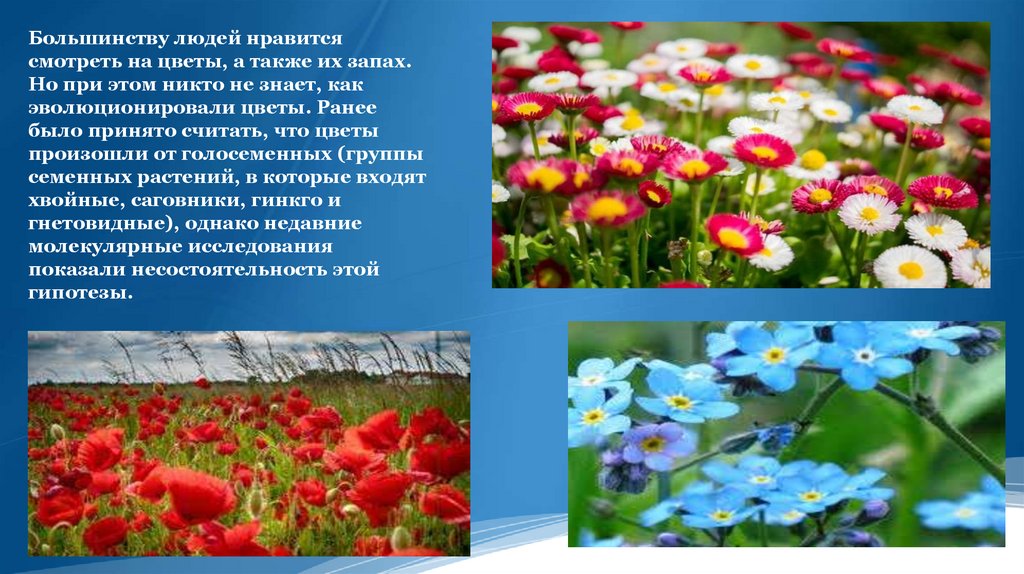 Большинству людей нравится смотреть на цветы, а также их запах. Но при этом никто не знает, как эволюционировали цветы. Ранее было принято считать, что цветы произошли от голосеменных (группы семенных растений, в которые входят хвойные, саговники, гинкго и гнетовидные), однако недавние молекулярные исследования показали несостоятельность этой гипотезы.